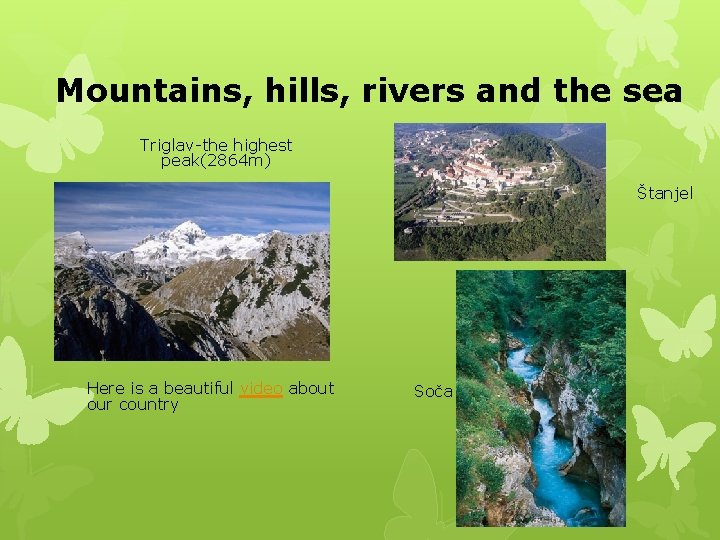 Mountains, hills, rivers and the sea

Triglav-the highest peak(2864m)

Štanjel

Here is a beautiful video about our country

Soča